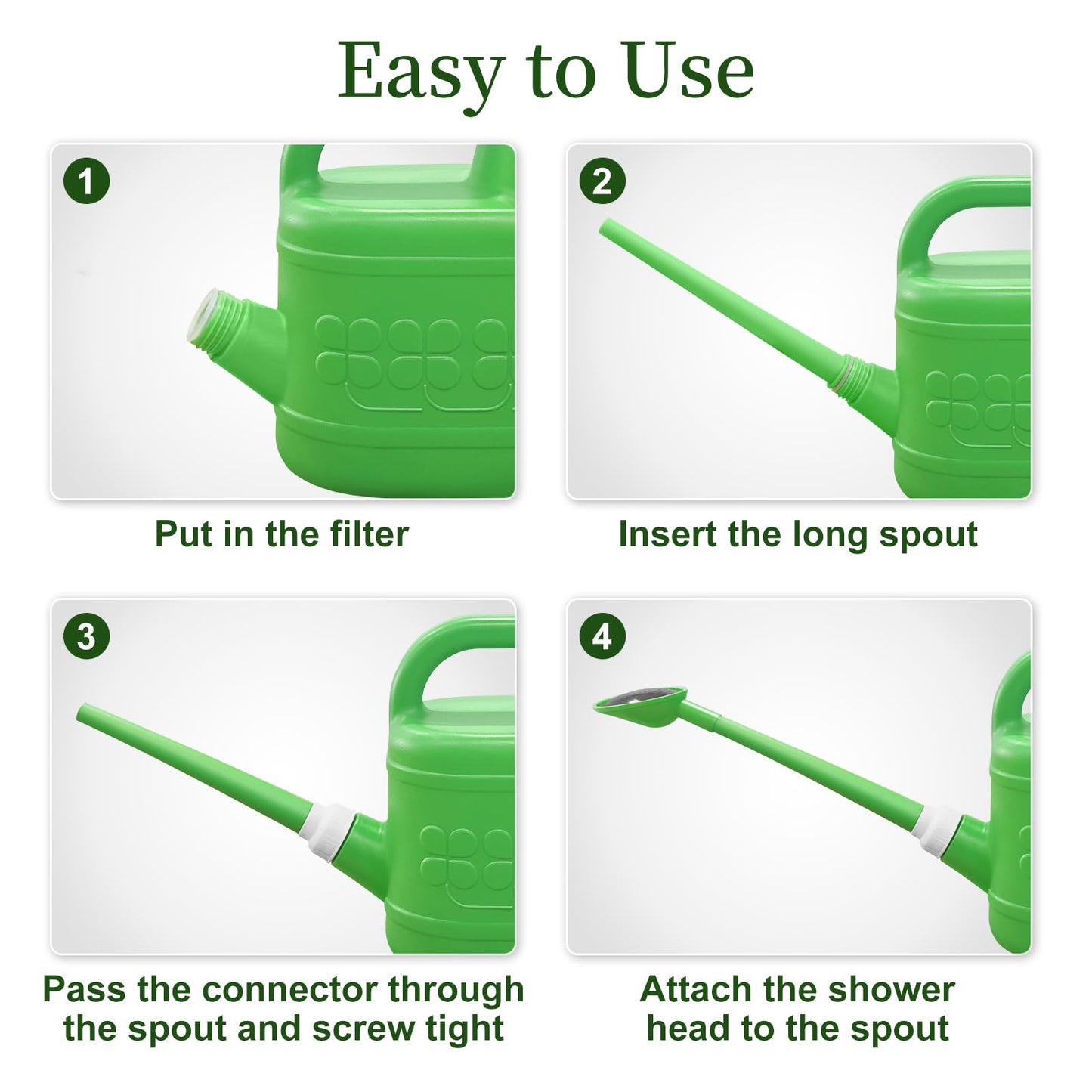 Easy to Use

1

Put in the filter

2

Insert the long spout

3

Pass the connector through the spout and screw tight

4

Attach the shower head to the spout